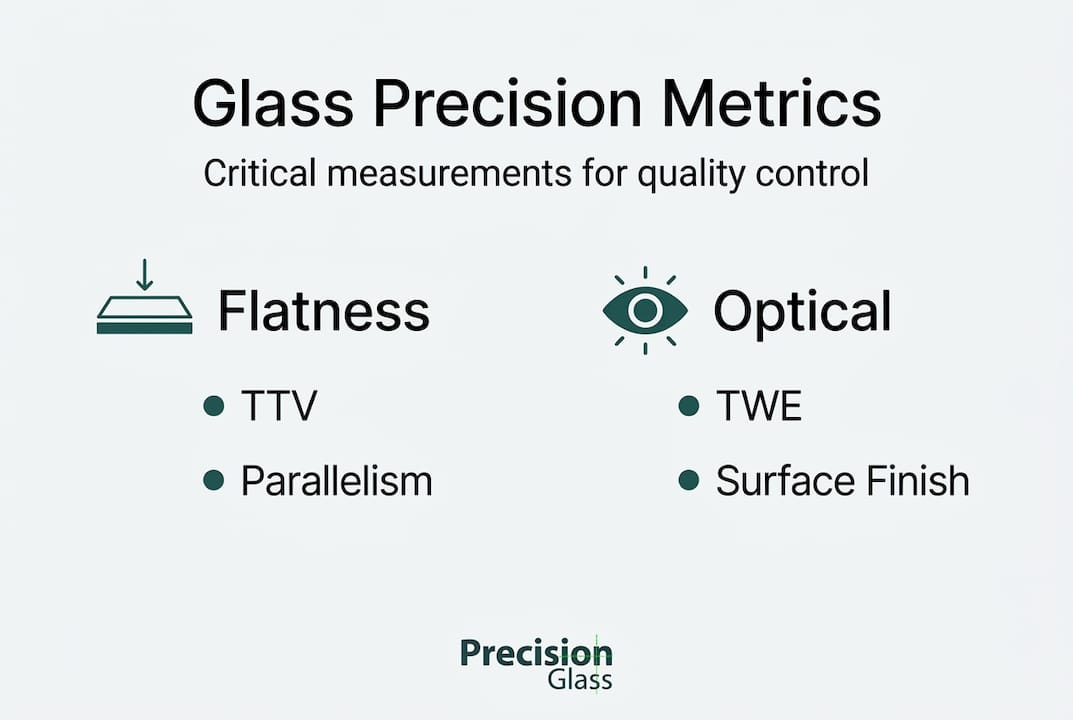 Glass Precision Metrics

Critical measurements for quality control

Flatness

- TTV
- Parallelism

Optical

- TWE
- Surface Finish

Precision
Glass